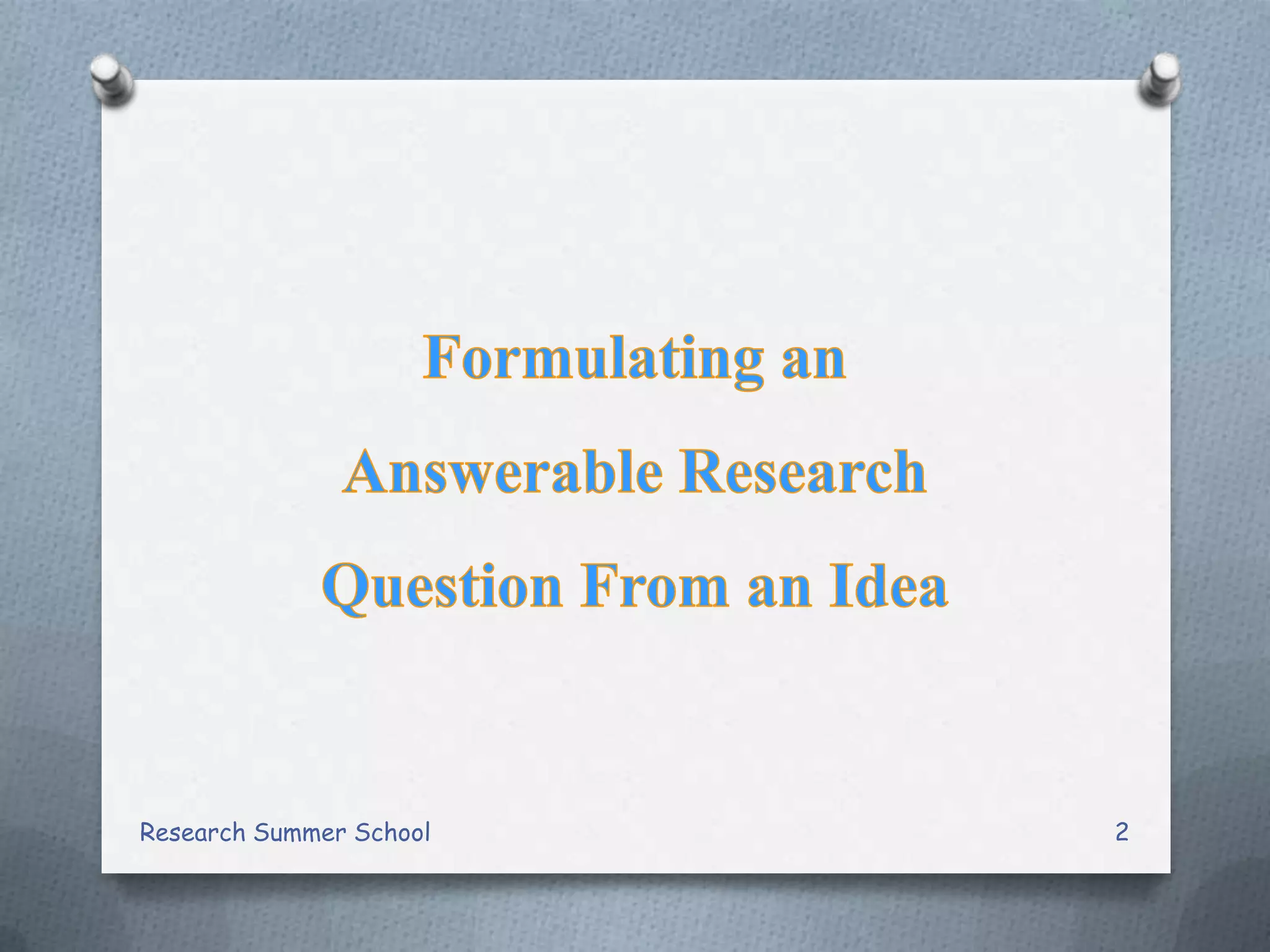 Formulating an Answerable Research Question From an Idea

Research Summer School

2